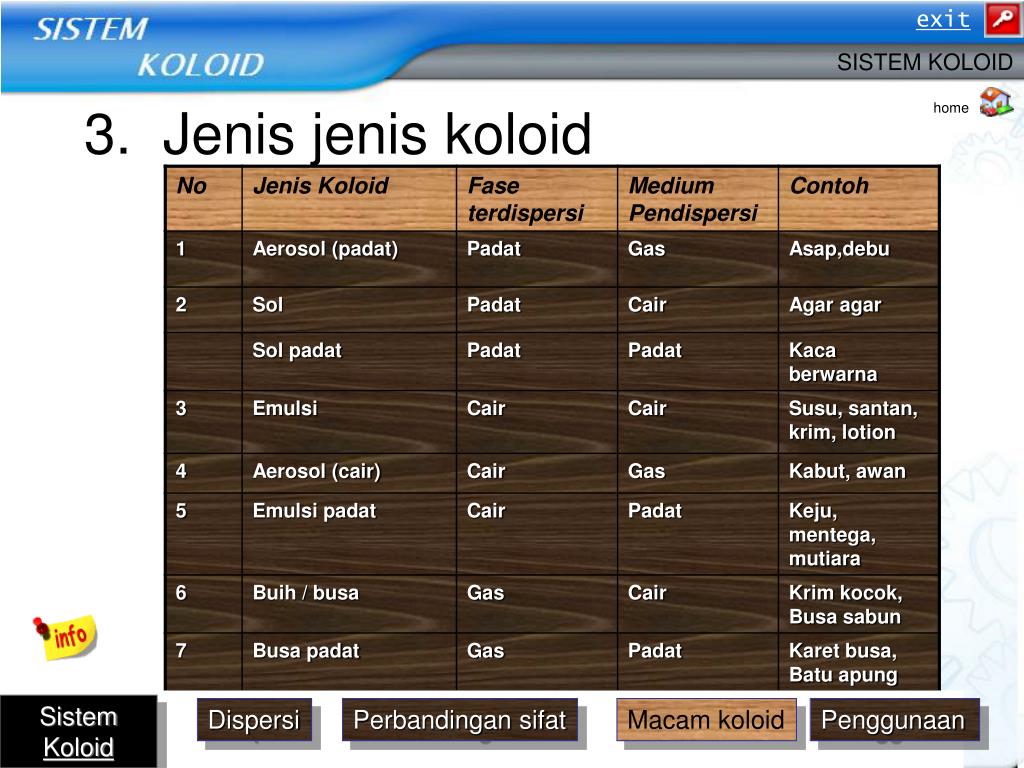 SISTEM KOLOID

exit

SISTEM KOLOID

home

3. Jenis jenis koloid

| No | Jenis Koloid | Fase terdispersi | Medium Pendispersi | Contoh |
|---|---|---|---|---|
| 1 | Aerosol (padat) | Padat | Gas | Asap,debu |
| 2 | Sol | Padat | Cair | Agar agar |
| | Sol padat | Padat | Padat | Kaca berwarna |
| 3 | Emulsi | Cair | Cair | Susu, santan, krim, lotion |
| 4 | Aerosol (cair) | Cair | Gas | Kabut, awan |
| 5 | Emulsi padat | Cair | Padat | Keju, mentega, mutiara |
| 6 | Buih / busa | Gas | Cair | Krim kocok, Busa sabun |
| 7 | Busa padat | Gas | Padat | Karet busa, Batu apung |

info

Sistem Koloid

Dispersi

Perbandingan sifat

Macam koloid

Penggunaan